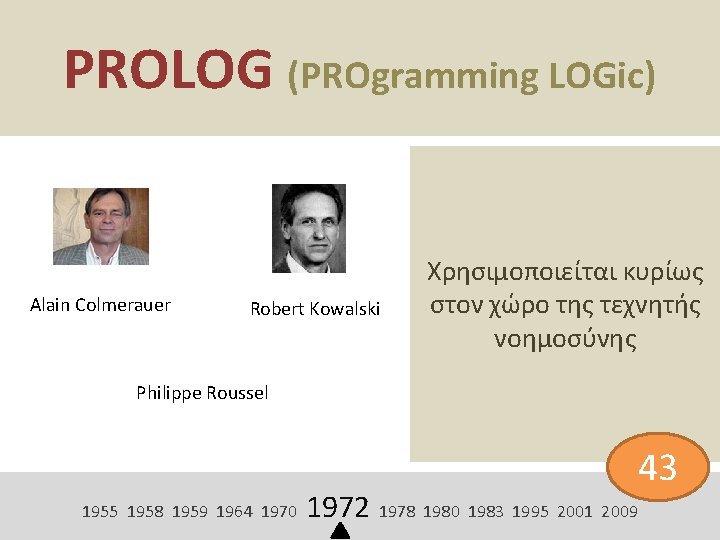 PROLOG (PROgramming LOGic)

Alain Colmerauer

Robert Kowalski

Philippe Roussel

Χρησιμοποιείται κυρίως στον χώρο της τεχνητής νοημοσύνης

43

1955 1958 1959 1964 1970 1972 1978 1980 1983 1995 2001 2009